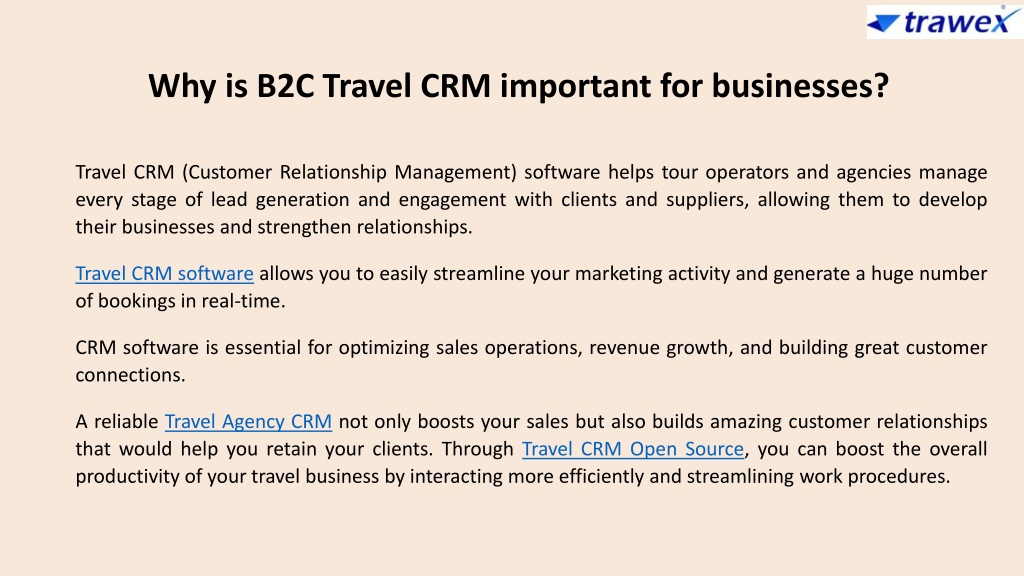 trawex

Why is B2C Travel CRM important for businesses?

Travel CRM (Customer Relationship Management) software helps tour operators and agencies manage every stage of lead generation and engagement with clients and suppliers, allowing them to develop their businesses and strengthen relationships.

Travel CRM software allows you to easily streamline your marketing activity and generate a huge number of bookings in real-time.

CRM software is essential for optimizing sales operations, revenue growth, and building great customer connections.

A reliable Travel Agency CRM not only boosts your sales but also builds amazing customer relationships that would help you retain your clients. Through Travel CRM Open Source, you can boost the overall productivity of your travel business by interacting more efficiently and streamlining work procedures.